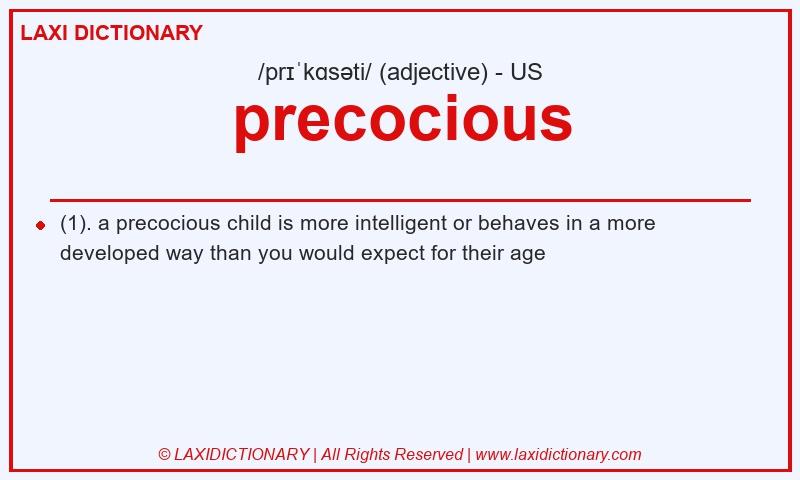 LAXI DICTIONARY

/prɪˈkɑsəti/ (adjective) - US

precocious

(1). a precocious child is more intelligent or behaves in a more developed way than you would expect for their age

© LAXIDICTIONARY | All Rights Reserved | www.laxidictionary.com